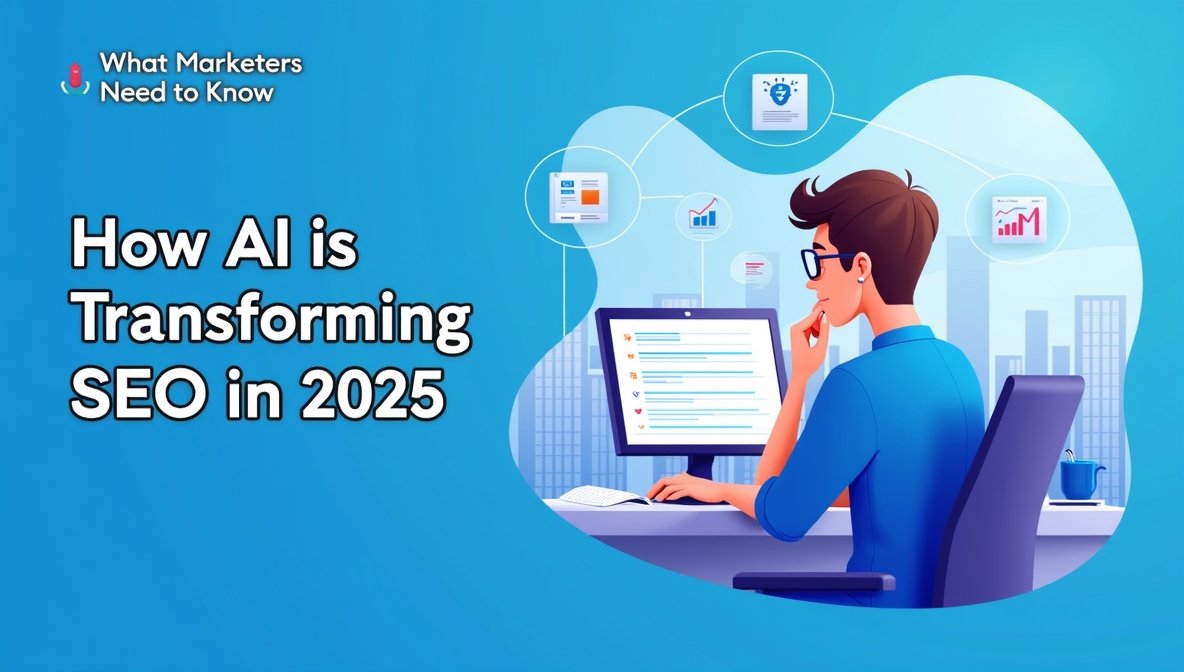 What Marketers Need to Know

How AI is Transforming SEO in 2025